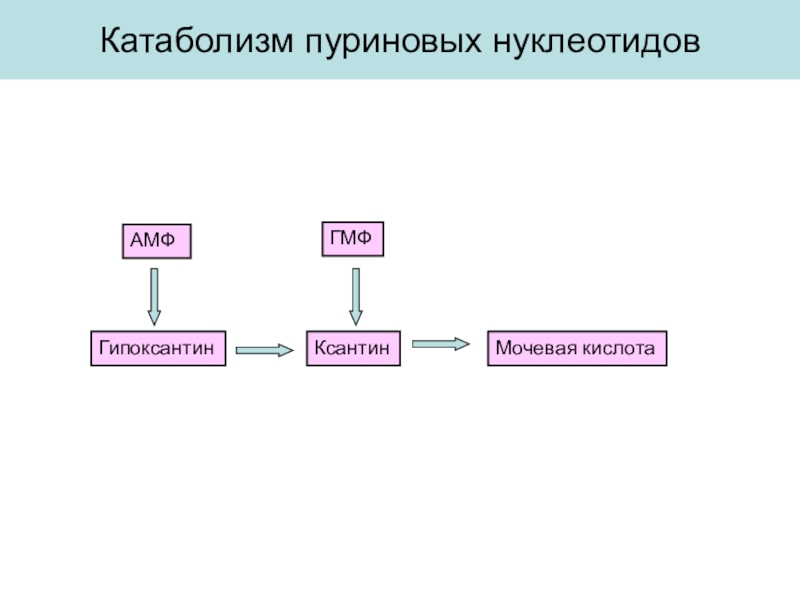 Катаболизм пуриновых нуклеотидов

АМФ

ГМФ

Гипоксантин

Ксантин

Мочевая кислота